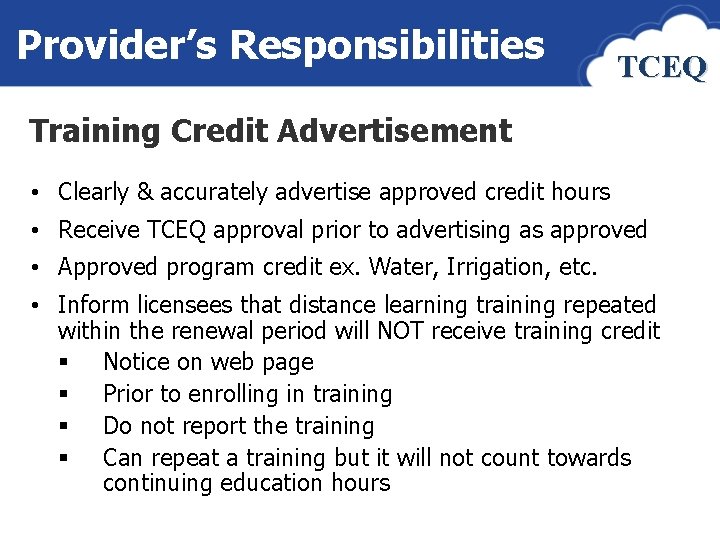 Provider's Responsibilities

TCEQ

Training Credit Advertisement

• Clearly & accurately advertise approved credit hours
• Receive TCEQ approval prior to advertising as approved
• Approved program credit ex. Water, Irrigation, etc.
• Inform licensees that distance learning training repeated within the renewal period will NOT receive training credit
  ▪ Notice on web page
  ▪ Prior to enrolling in training
  ▪ Do not report the training
  ▪ Can repeat a training but it will not count towards continuing education hours